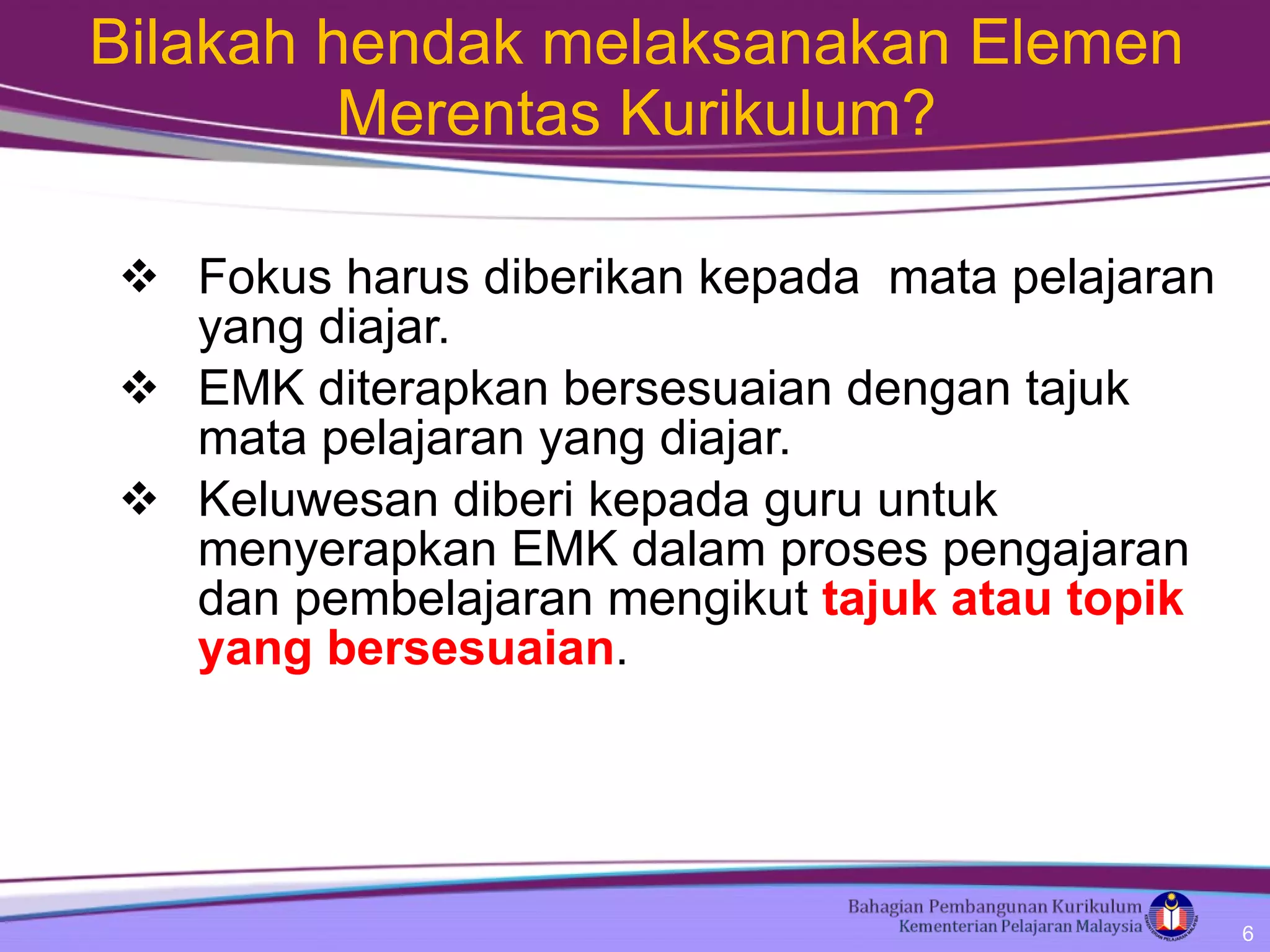 Bilakah hendak melaksanakan Elemen Merentas Kurikulum?

❖ Fokus harus diberikan kepada  mata pelajaran yang diajar.

❖ EMK diterapkan bersesuaian dengan tajuk mata pelajaran yang diajar.

❖ Keluwesan diberi kepada guru untuk menyerapkan EMK dalam proses pengajaran dan pembelajaran mengikut tajuk atau topik yang bersesuaian.

Bahagian Pembangunan Kurikulum
Kementerian Pelajaran Malaysia

KEMENTERIAN PELAJARAN MALAYSIA

6